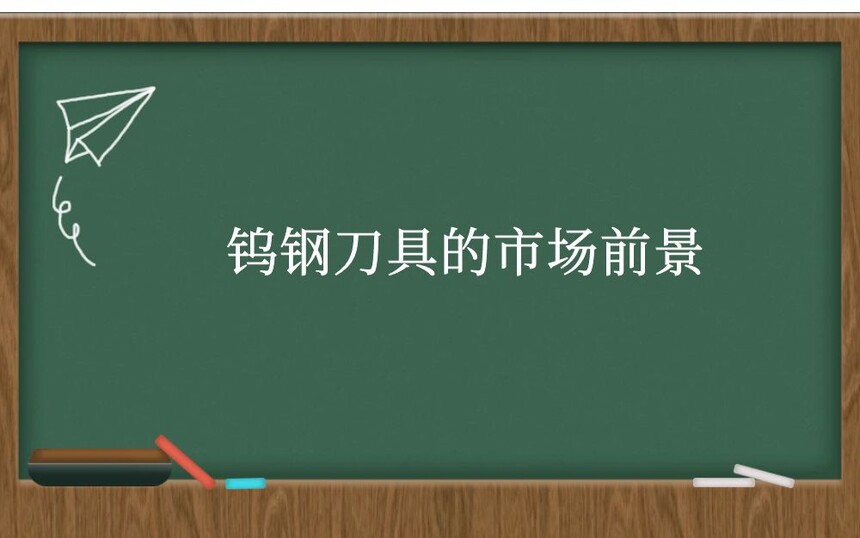 钨钢刀具的市场前景